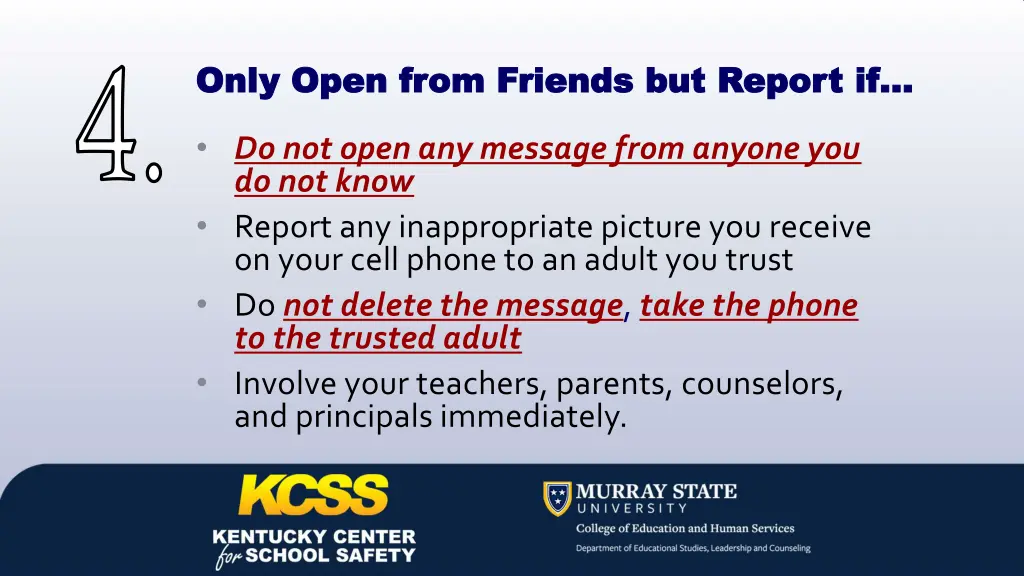 4.

Only Open from Friends but Report if…

• Do not open any message from anyone you do not know
• Report any inappropriate picture you receive on your cell phone to an adult you trust
• Do not delete the message, take the phone to the trusted adult
• Involve your teachers, parents, counselors, and principals immediately.

KCSS
KENTUCKY CENTER for SCHOOL SAFETY

MURRAY STATE UNIVERSITY
College of Education and Human Services
Department of Educational Studies, Leadership and Counseling